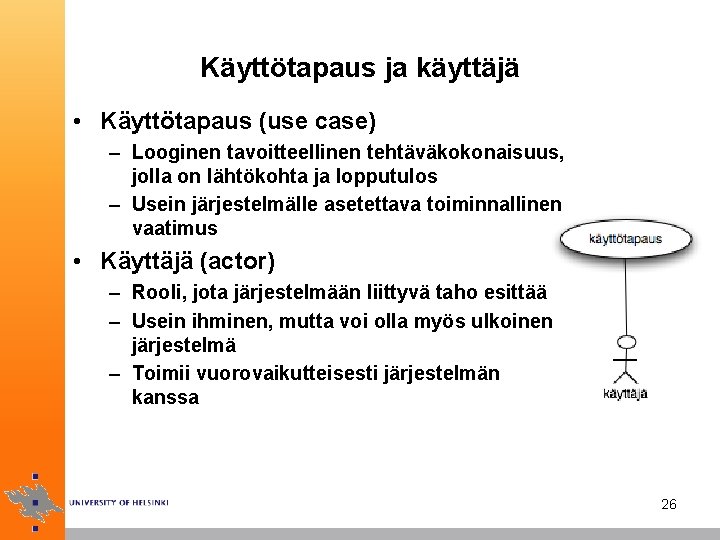 Käyttötapaus ja käyttäjä

• Käyttötapaus (use case)
– Looginen tavoitteellinen tehtäväkokonaisuus, jolla on lähtökohta ja lopputulos
– Usein järjestelmälle asetettava toiminnallinen vaatimus
• Käyttäjä (actor)
– Rooli, jota järjestelmään liittyvä taho esittää
– Usein ihminen, mutta voi olla myös ulkoinen järjestelmä
– Toimii vuorovaikutteisesti järjestelmän kanssa

käyttötapaus

käyttäjä

UNIVERSITY OF HELSINKI

26